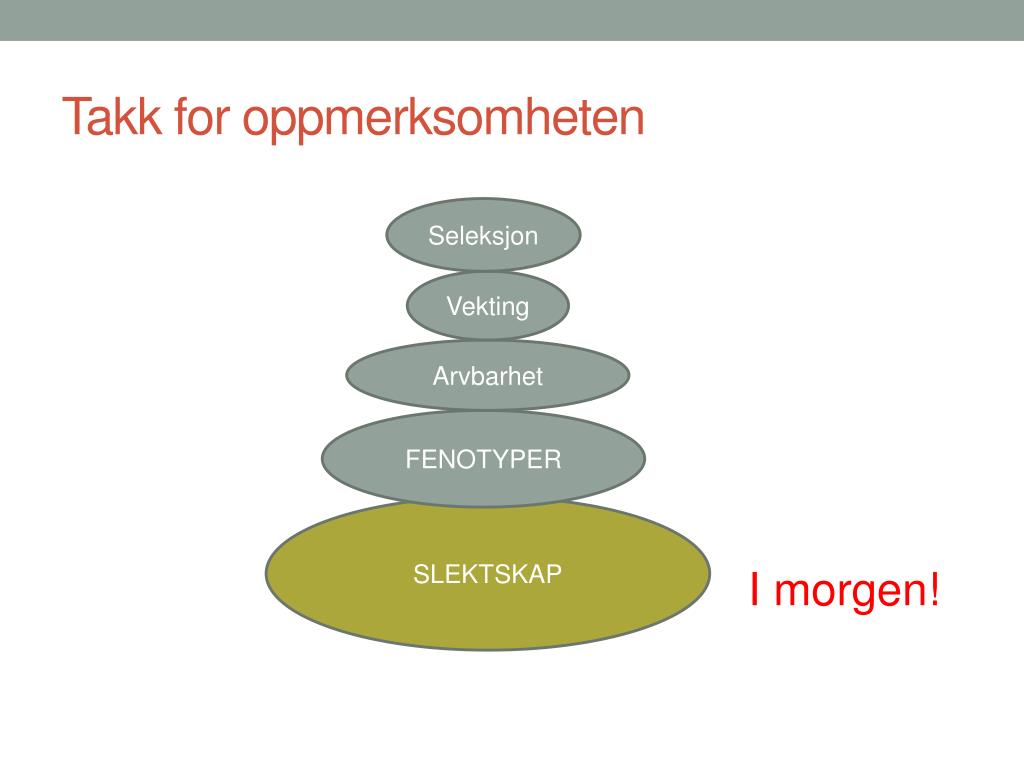 Takk for oppmerksomheten

Seleksjon

Vekting

Arvbarhet

FENOTYPER

SLEKTSKAP

I morgen!